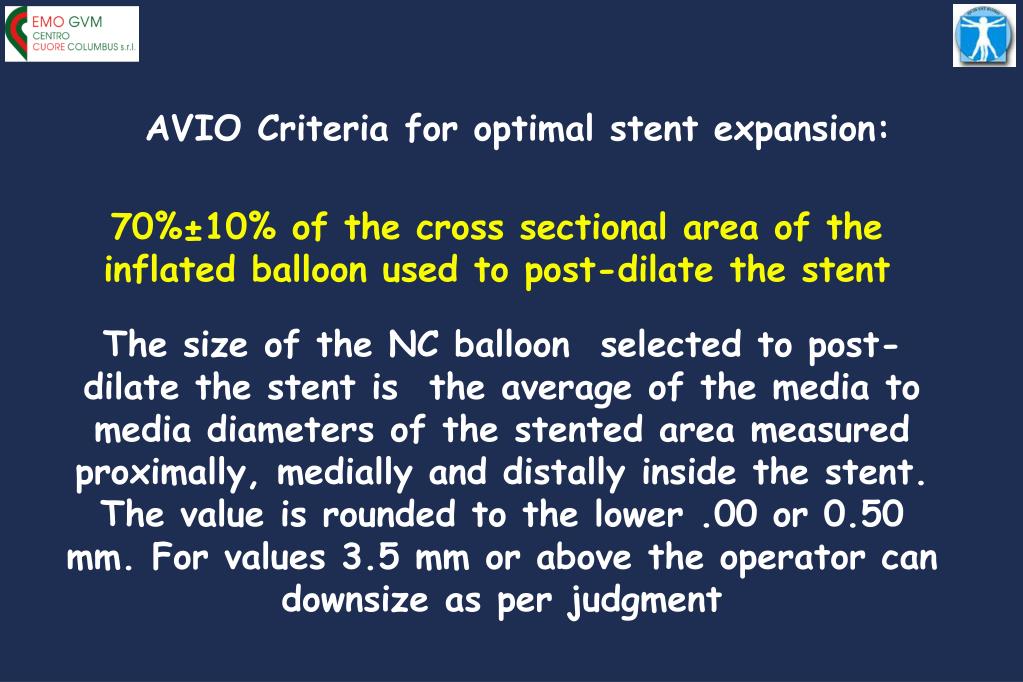 EMO GVM
CENTRO
CUORE COLUMBUS s.r.l.

AVIO Criteria for optimal stent expansion:

70%±10% of the cross sectional area of the inflated balloon used to post-dilate the stent

The size of the NC balloon selected to post-dilate the stent is the average of the media to media diameters of the stented area measured proximally, medially and distally inside the stent. The value is rounded to the lower .00 or 0.50 mm. For values 3.5 mm or above the operator can downsize as per judgment